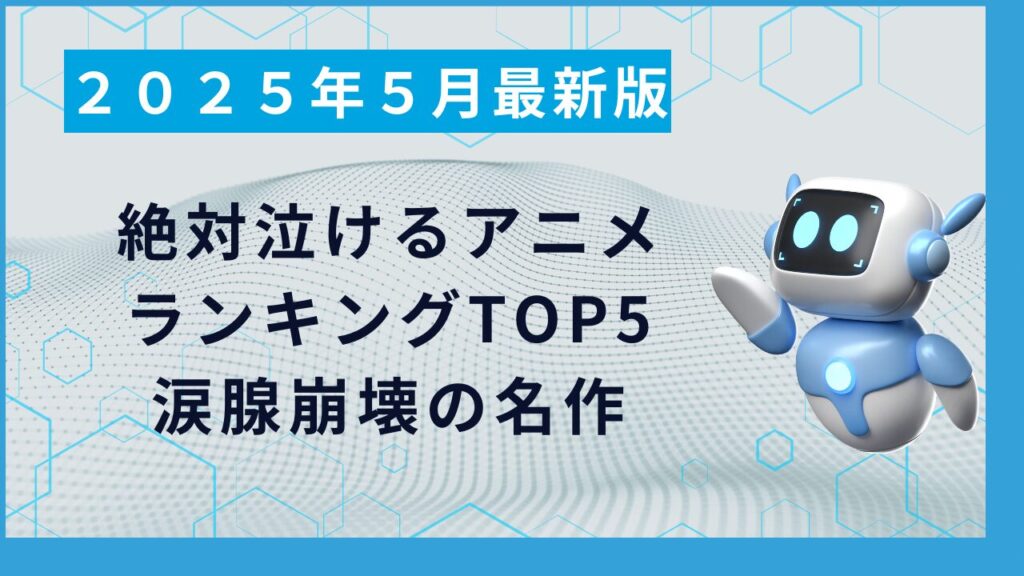 ２０２５年５月最新版

絶対泣けるアニメ
ランキングTOP5
涙腺崩壊の名作